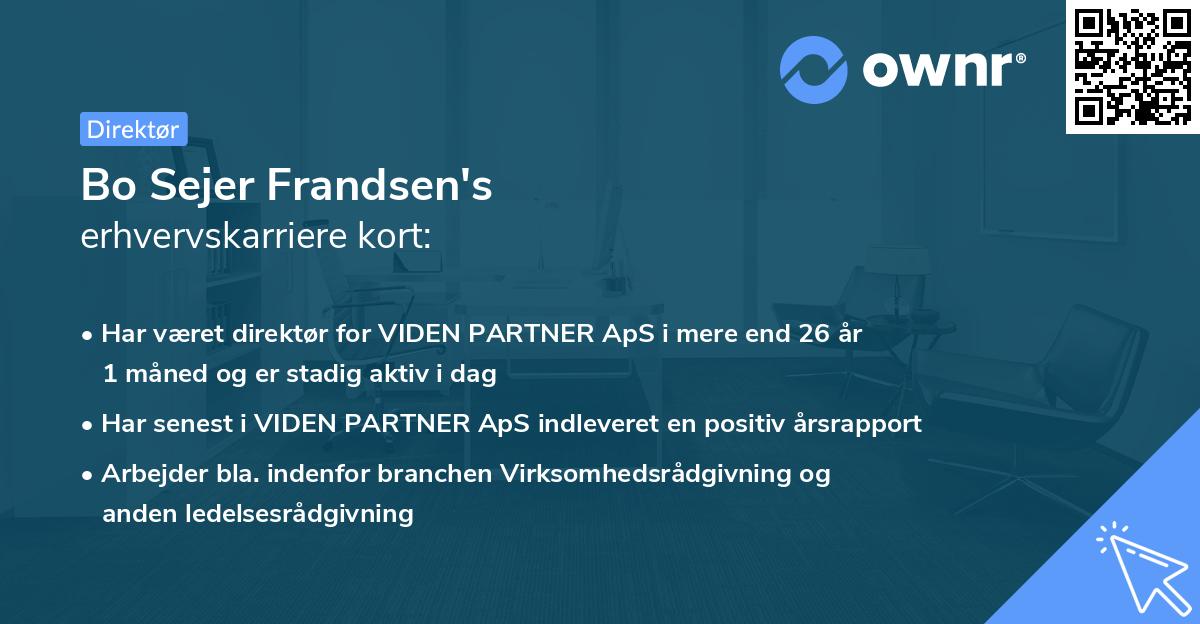 ownr®

Direktør

Bo Sejer Frandsen's
erhvervskarriere kort:

• Har været direktør for VIDEN PARTNER ApS i mere end 26 år 1 måned og er stadig aktiv i dag
• Har senest i VIDEN PARTNER ApS indleveret en positiv årsrapport
• Arbejder bla. indenfor branchen Virksomhedsrådgivning og anden ledelsesrådgivning